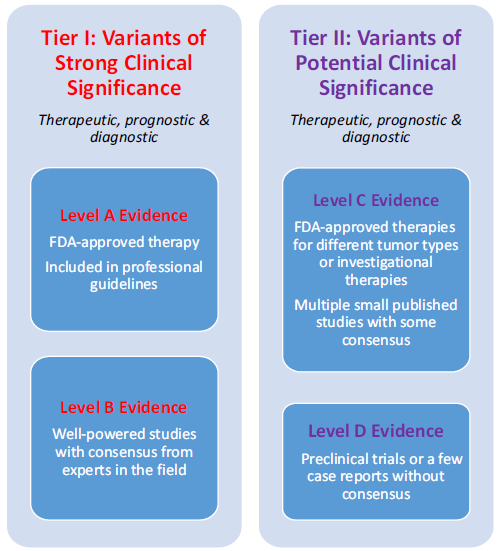 Tier I: Variants of Strong Clinical Significance

Therapeutic, prognostic & diagnostic

Level A Evidence

FDA-approved therapy

Included in professional guidelines

Level B Evidence

Well-powered studies with consensus from experts in the field

Tier II: Variants of Potential Clinical Significance

Therapeutic, prognostic & diagnostic

Level C Evidence

FDA-approved therapies for different tumor types or investigational therapies

Multiple small published studies with some consensus

Level D Evidence

Preclinical trials or a few case reports without consensus